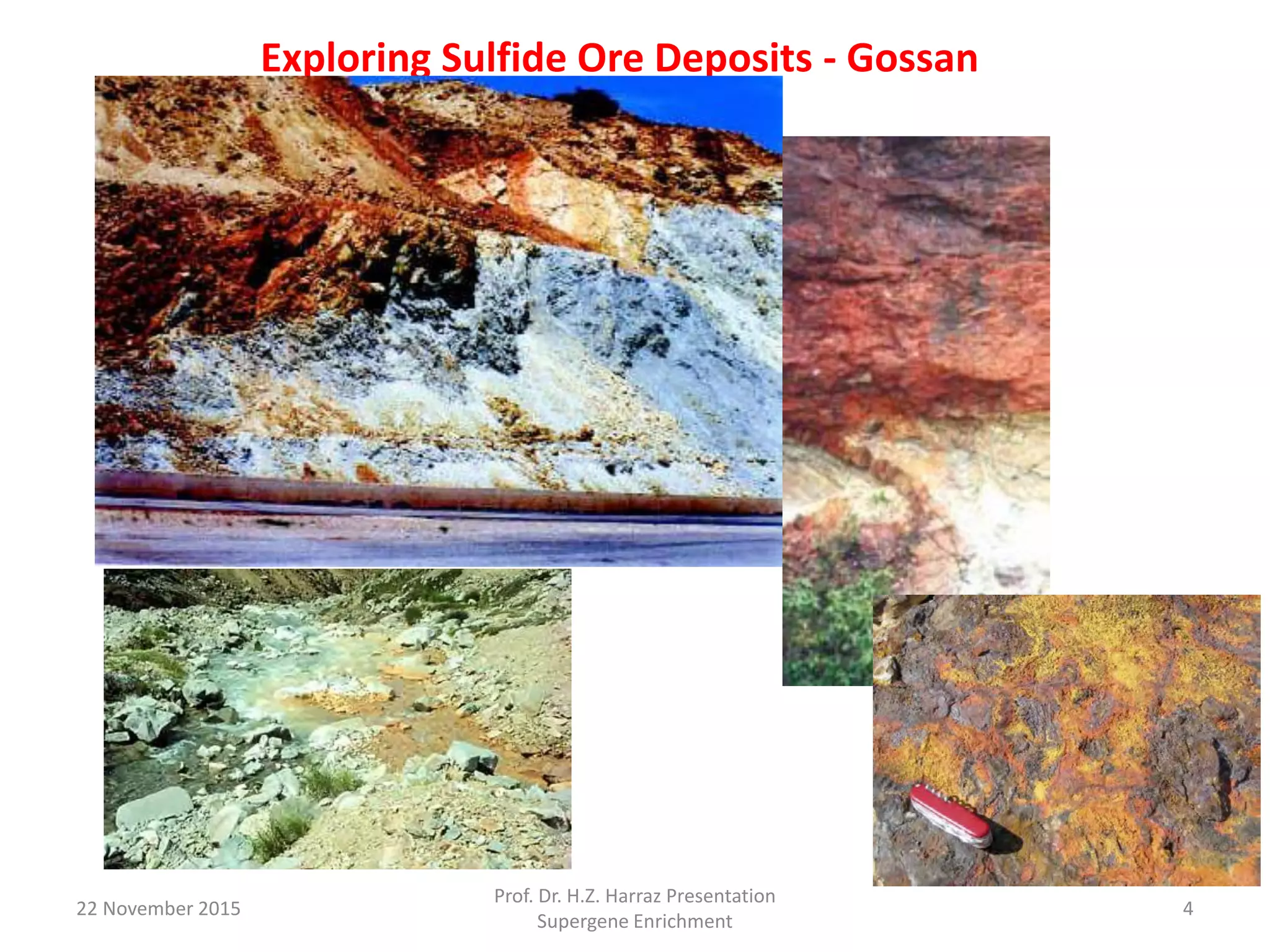 Exploring Sulfide Ore Deposits - Gossan

22 November 2015

Prof. Dr. H.Z. Harraz Presentation
Supergene Enrichment

4